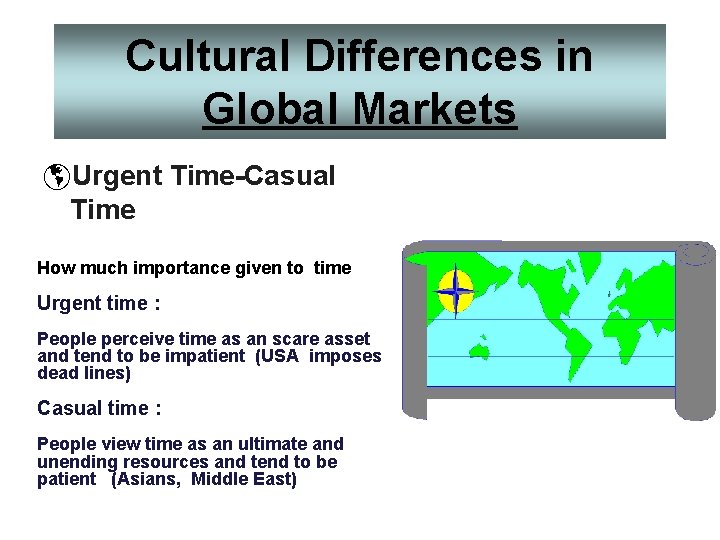 Cultural Differences in Global Markets

Urgent Time-Casual Time

How much importance given to time

Urgent time :

People perceive time as an scare asset and tend to be impatient (USA imposes dead lines)

Casual time :

People view time as an ultimate and unending resources and tend to be patient (Asians, Middle East)